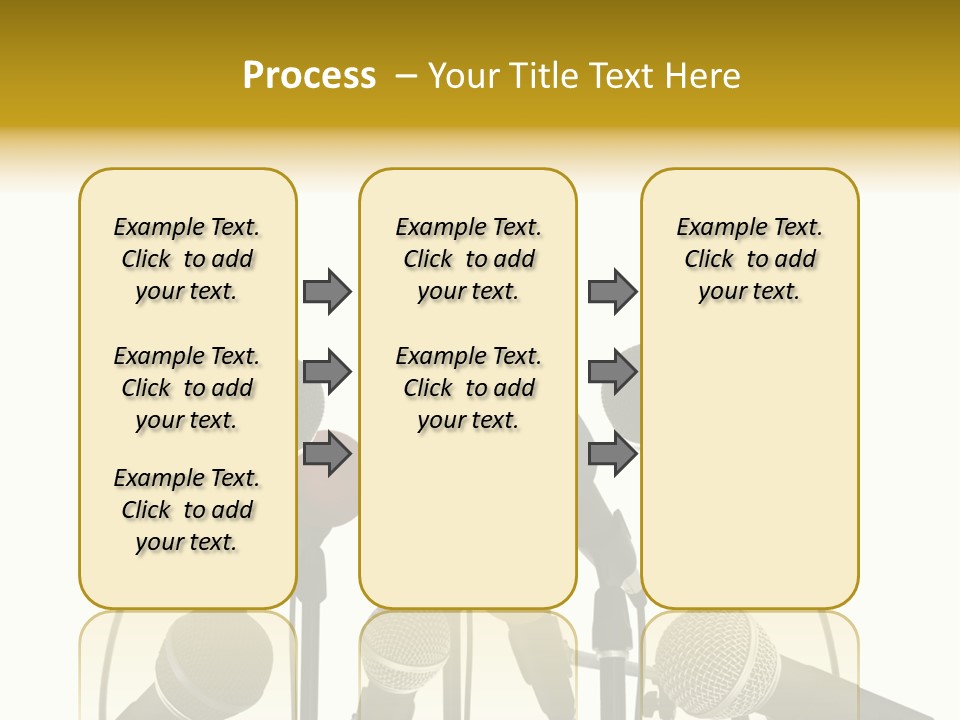 Process – Your Title Text Here

Example Text. Click to add your text.

Example Text. Click to add your text.

Example Text. Click to add your text.

Example Text. Click to add your text.

Example Text. Click to add your text.

Example Text. Click to add your text.